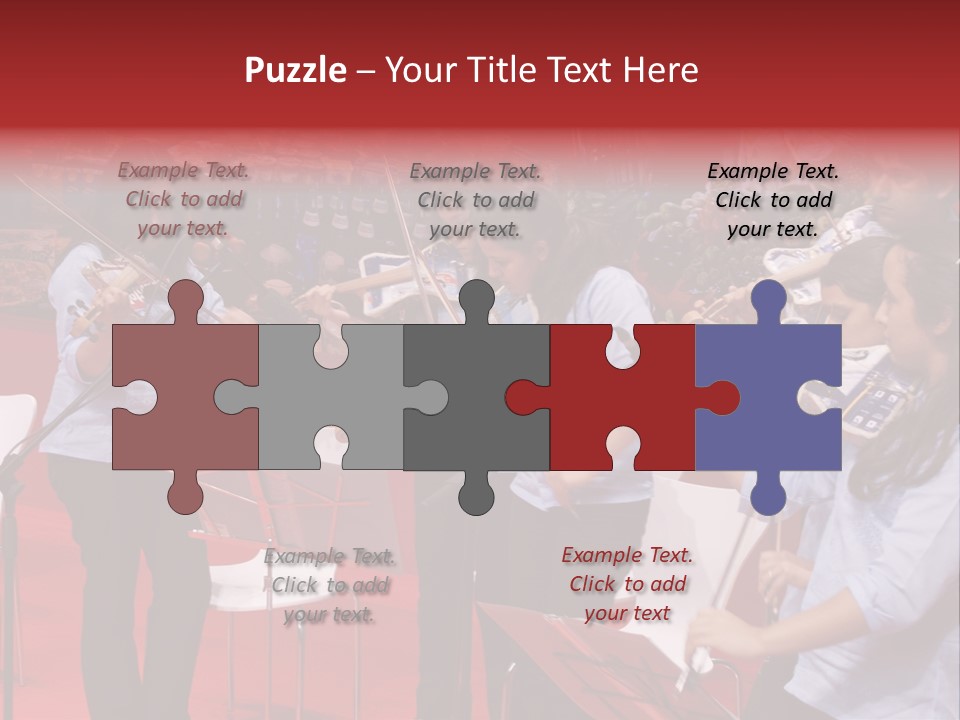 Puzzle – Your Title Text Here

Example Text. Click to add your text.

Example Text. Click to add your text.

Example Text. Click to add your text.

Example Text. Click to add your text.

Example Text. Click to add your text